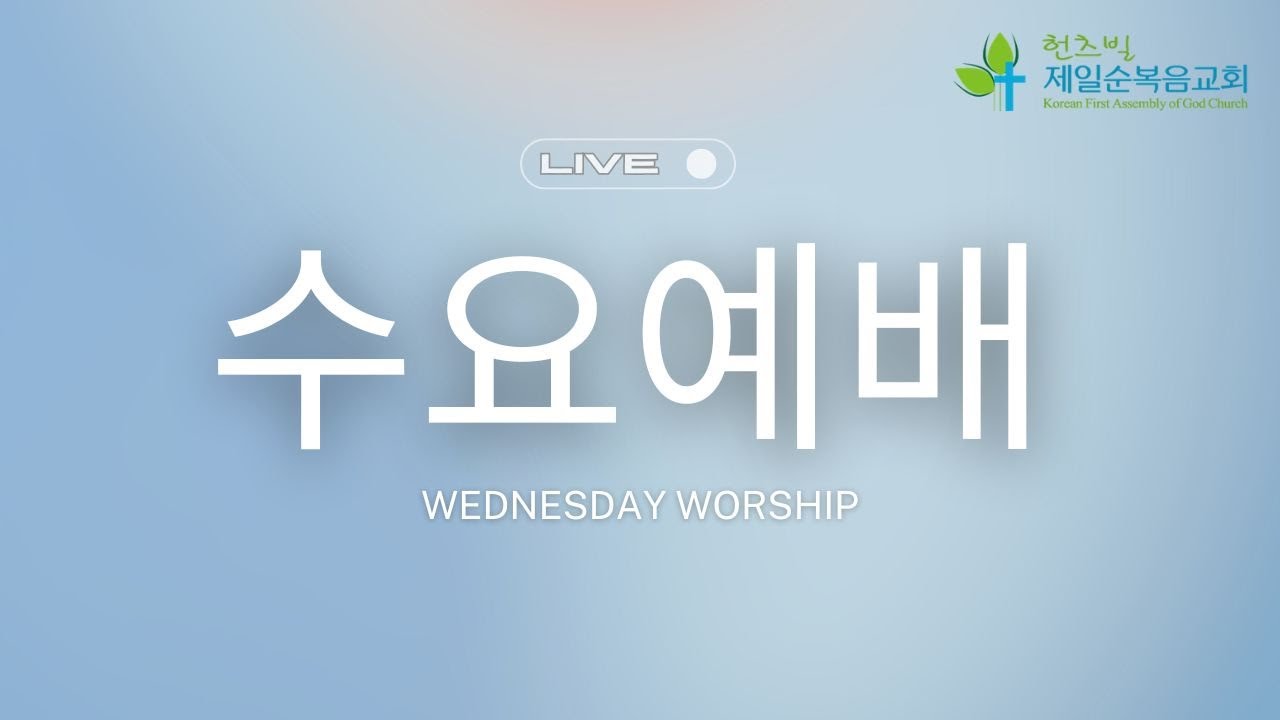 헌츠빌
제일순복음교회
Korean First Assembly of God Church

LIVE

수요예배

WEDNESDAY WORSHIP